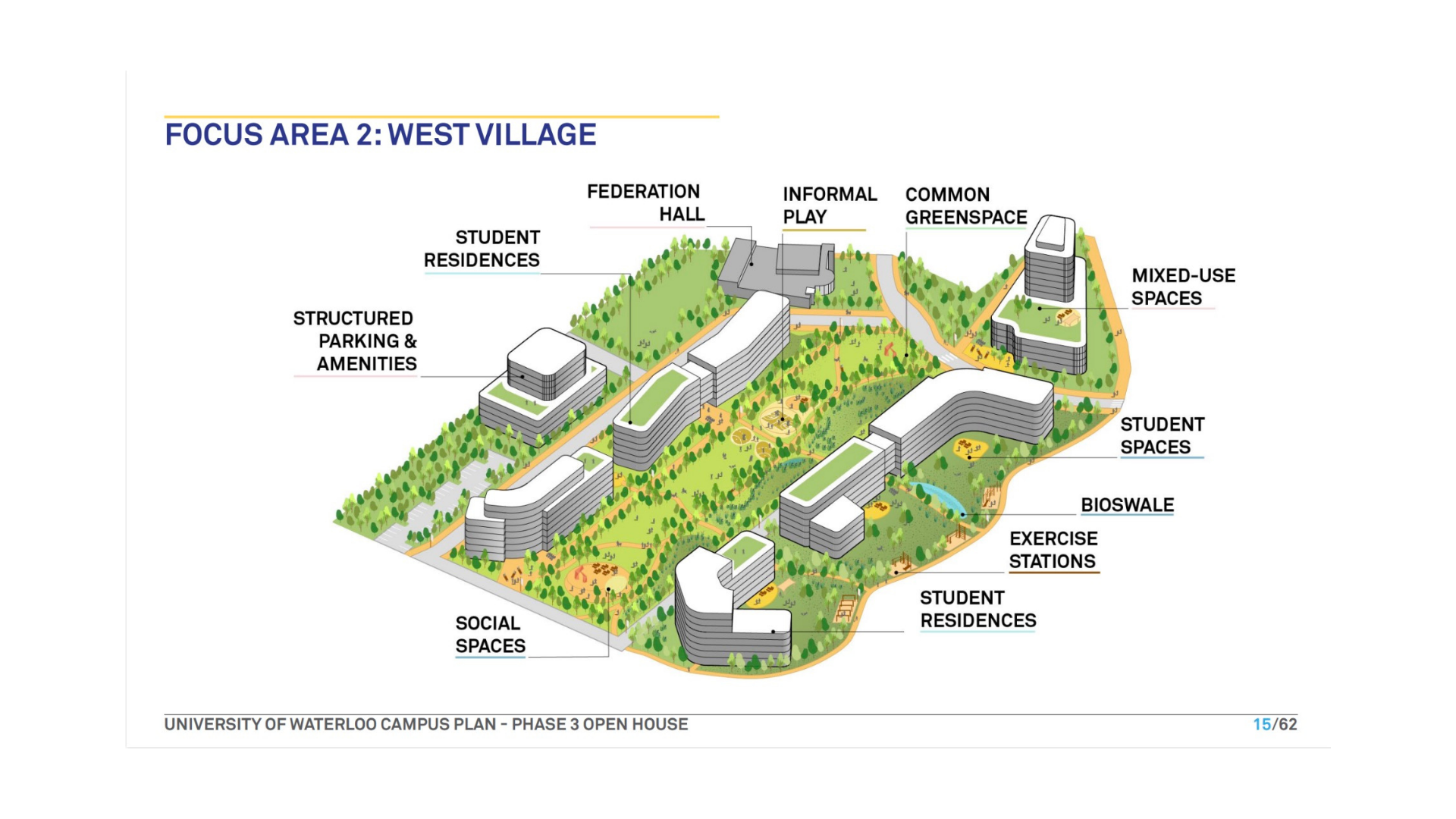 FOCUS AREA 2: WEST VILLAGE

FEDERATION HALL

INFORMAL PLAY

COMMON GREENSPACE

STUDENT RESIDENCES

MIXED-USE SPACES

STRUCTURED PARKING & AMENITIES

STUDENT SPACES

BIOSWALE

EXERCISE STATIONS

STUDENT RESIDENCES

SOCIAL SPACES

UNIVERSITY OF WATERLOO CAMPUS PLAN - PHASE 3 OPEN HOUSE

15/62